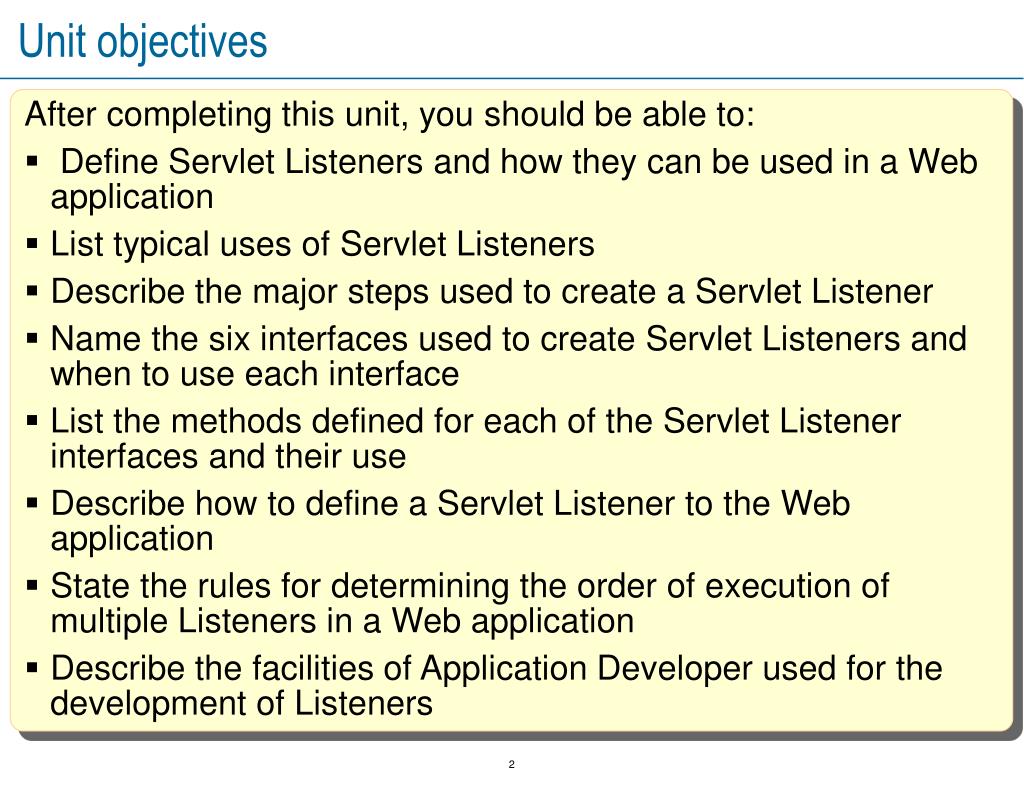 Unit objectives

After completing this unit, you should be able to:

▪ Define Servlet Listeners and how they can be used in a Web application
▪ List typical uses of Servlet Listeners
▪ Describe the major steps used to create a Servlet Listener
▪ Name the six interfaces used to create Servlet Listeners and when to use each interface
▪ List the methods defined for each of the Servlet Listener interfaces and their use
▪ Describe how to define a Servlet Listener to the Web application
▪ State the rules for determining the order of execution of multiple Listeners in a Web application
▪ Describe the facilities of Application Developer used for the development of Listeners

2